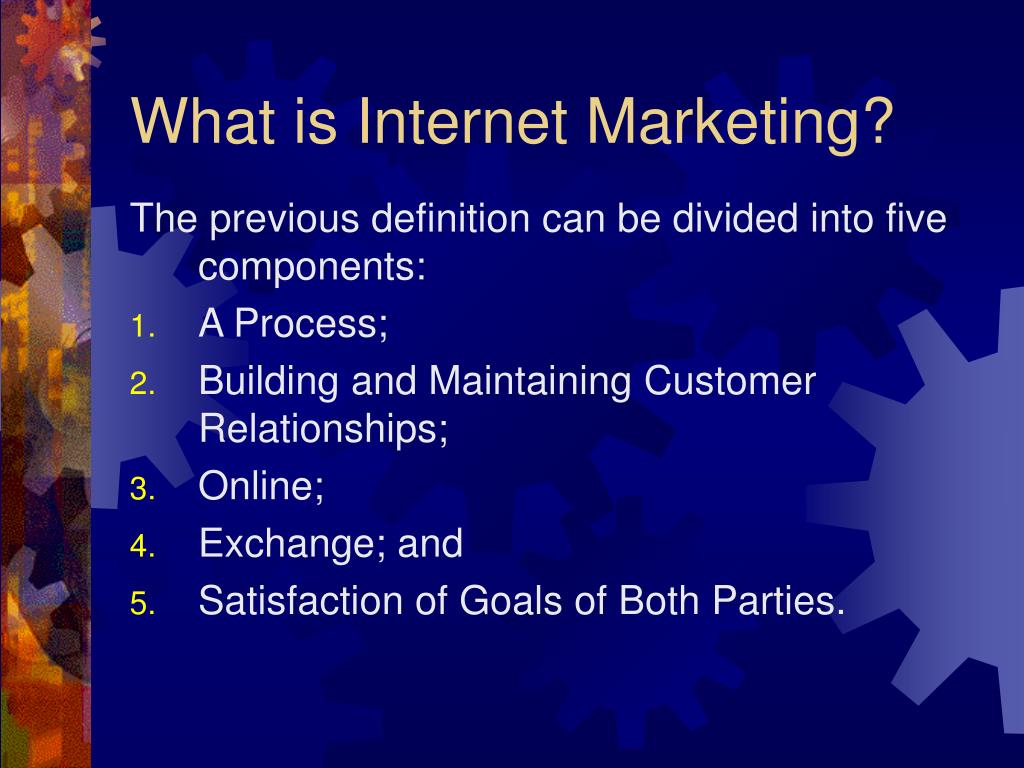 What is Internet Marketing?

The previous definition can be divided into five components:

1. A Process;
2. Building and Maintaining Customer Relationships;
3. Online;
4. Exchange; and
5. Satisfaction of Goals of Both Parties.